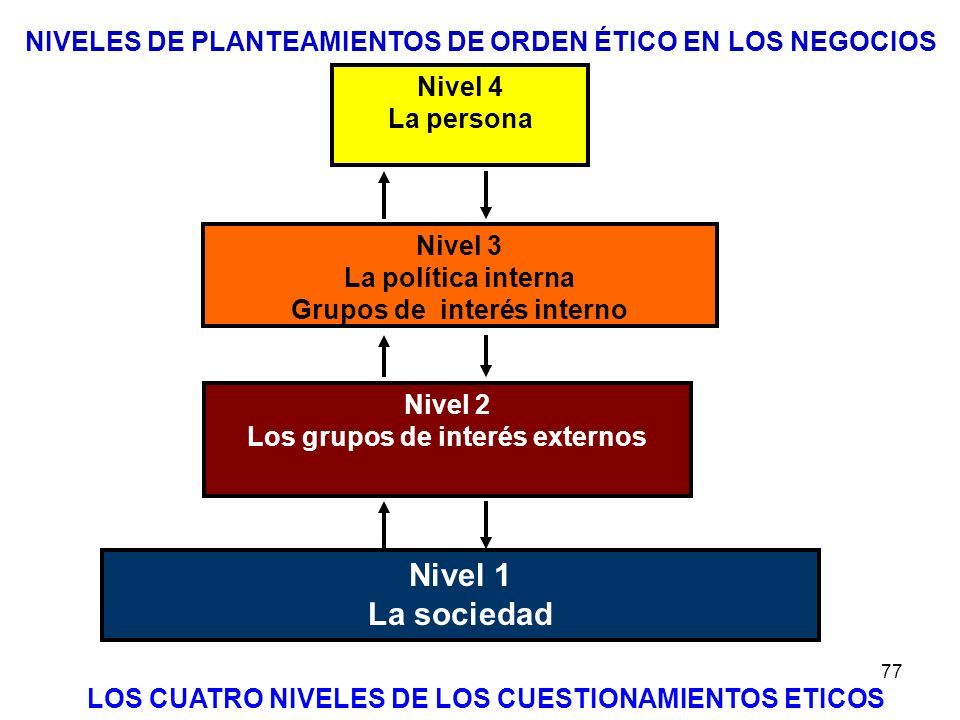 NIVELES DE PLANTEAMIENTOS DE ORDEN ÉTICO EN LOS NEGOCIOS

Nivel 4
La persona

Nivel 3
La política interna
Grupos de interés interno

Nivel 2
Los grupos de interés externos

Nivel 1
La sociedad

77

LOS CUATRO NIVELES DE LOS CUESTIONAMIENTOS ETICOS